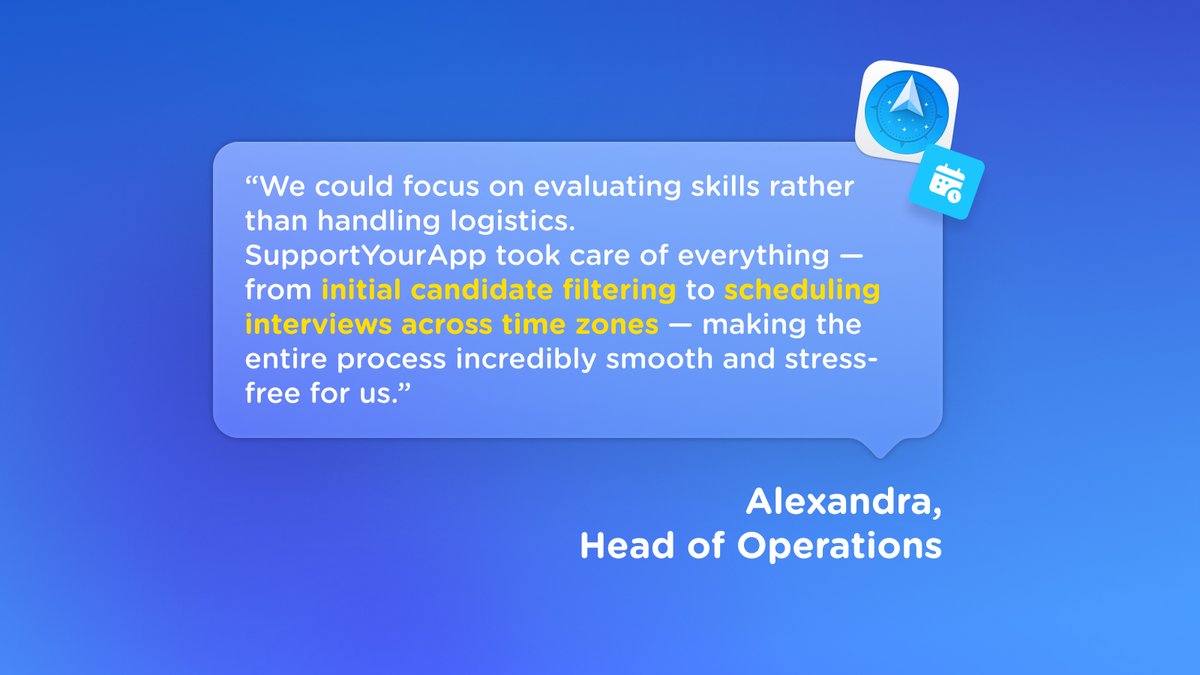 “We could focus on evaluating skills rather than handling logistics. SupportYourApp took care of everything — from initial candidate filtering to scheduling interviews across time zones — making the entire process incredibly smooth and stress-free for us.”

Alexandra,
Head of Operations